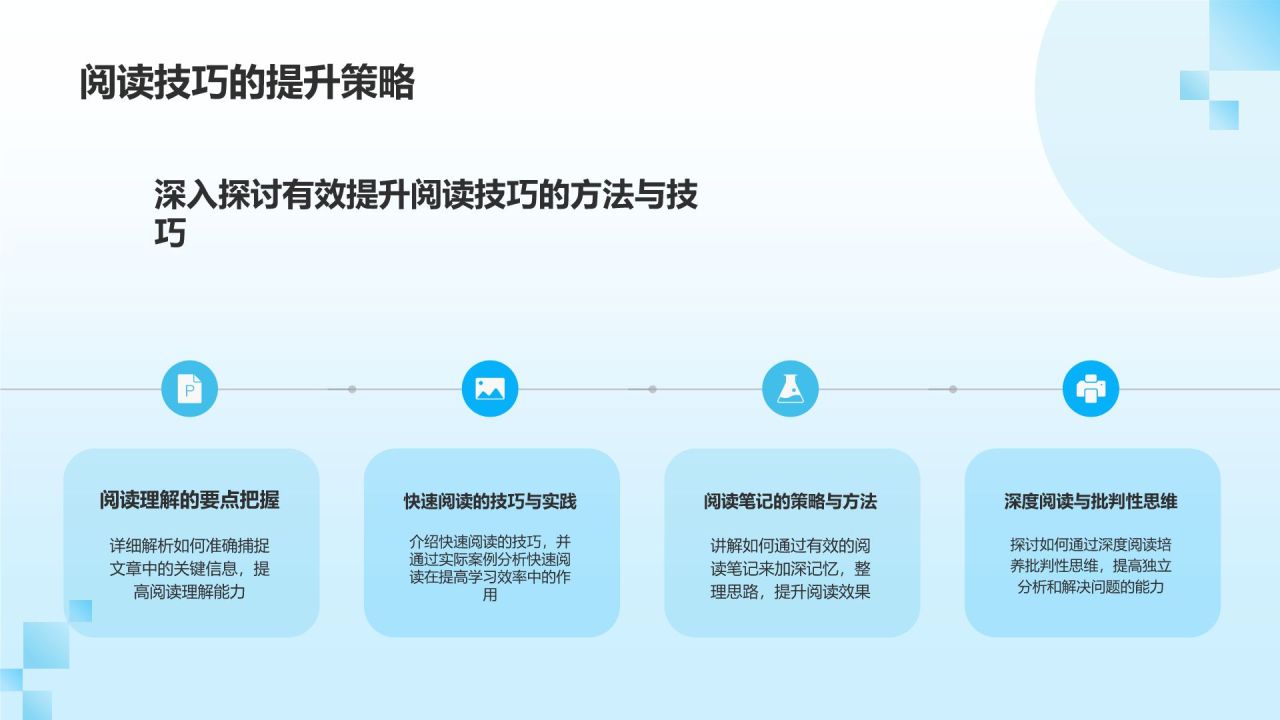 阅读技巧的提升策略

深入探讨有效提升阅读技巧的方法与技巧

阅读理解的要点把握

详细解析如何准确捕捉文章中的关键信息，提高阅读理解能力

快速阅读的技巧与实践

介绍快速阅读的技巧，并通过实际案例分析快速阅读在提高学习效率中的作用

阅读笔记的策略与方法

讲解如何通过有效的阅读笔记来加深记忆，整理思路，提升阅读效果

深度阅读与批判性思维

探讨如何通过深度阅读培养批判性思维，提高独立分析和解决问题的能力